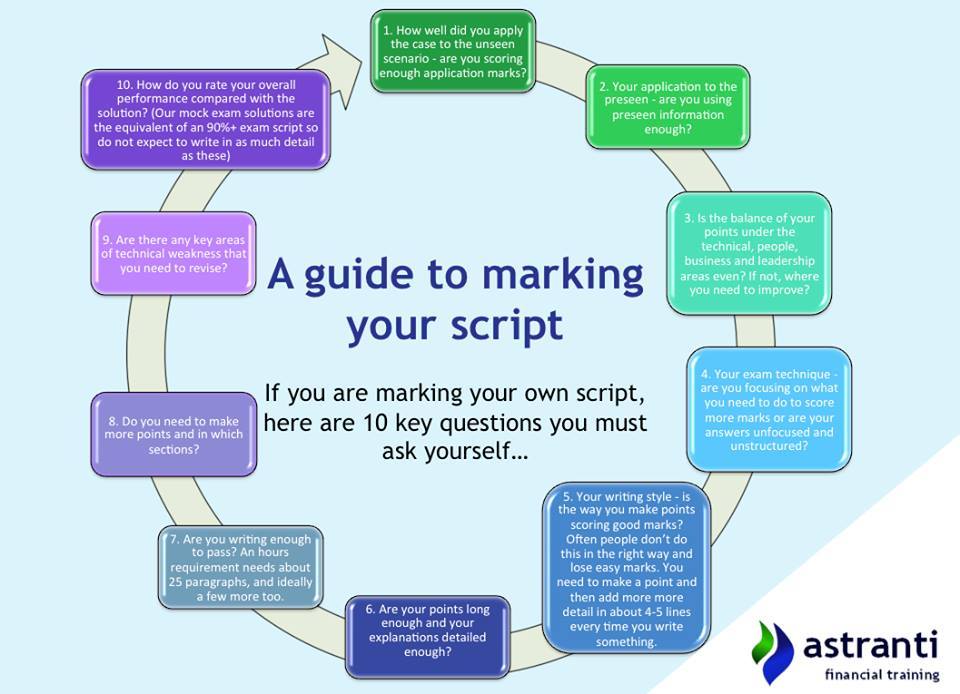 A guide to marking your script

If you are marking your own script, here are 10 key questions you must ask yourself…

1. How well did you apply the case to the unseen scenario - are you scoring enough application marks?

2. Your application to the preseen - are you using preseen information enough?

3. Is the balance of your points under the technical, people, business and leadership areas even? If not, where you need to improve?

4. Your exam technique - are you focusing on what you need to do to score more marks or are your answers unfocused and unstructured?

5. Your writing style - is the way you make points scoring good marks? Often people don't do this in the right way and lose easy marks. You need to make a point and then add more more detail in about 4-5 lines every time you write something.

6. Are your points long enough and your explanations detailed enough?

7. Are you writing enough to pass? An hours requirement needs about 25 paragraphs, and ideally a few more too.

8. Do you need to make more points and in which sections?

9. Are there any key areas of technical weakness that you need to revise?

10. How do you rate your overall performance compared with the solution? (Our mock exam solutions are the equivalent of an 90%+ exam script so do not expect to write in as much detail as these)

astranti
financial training